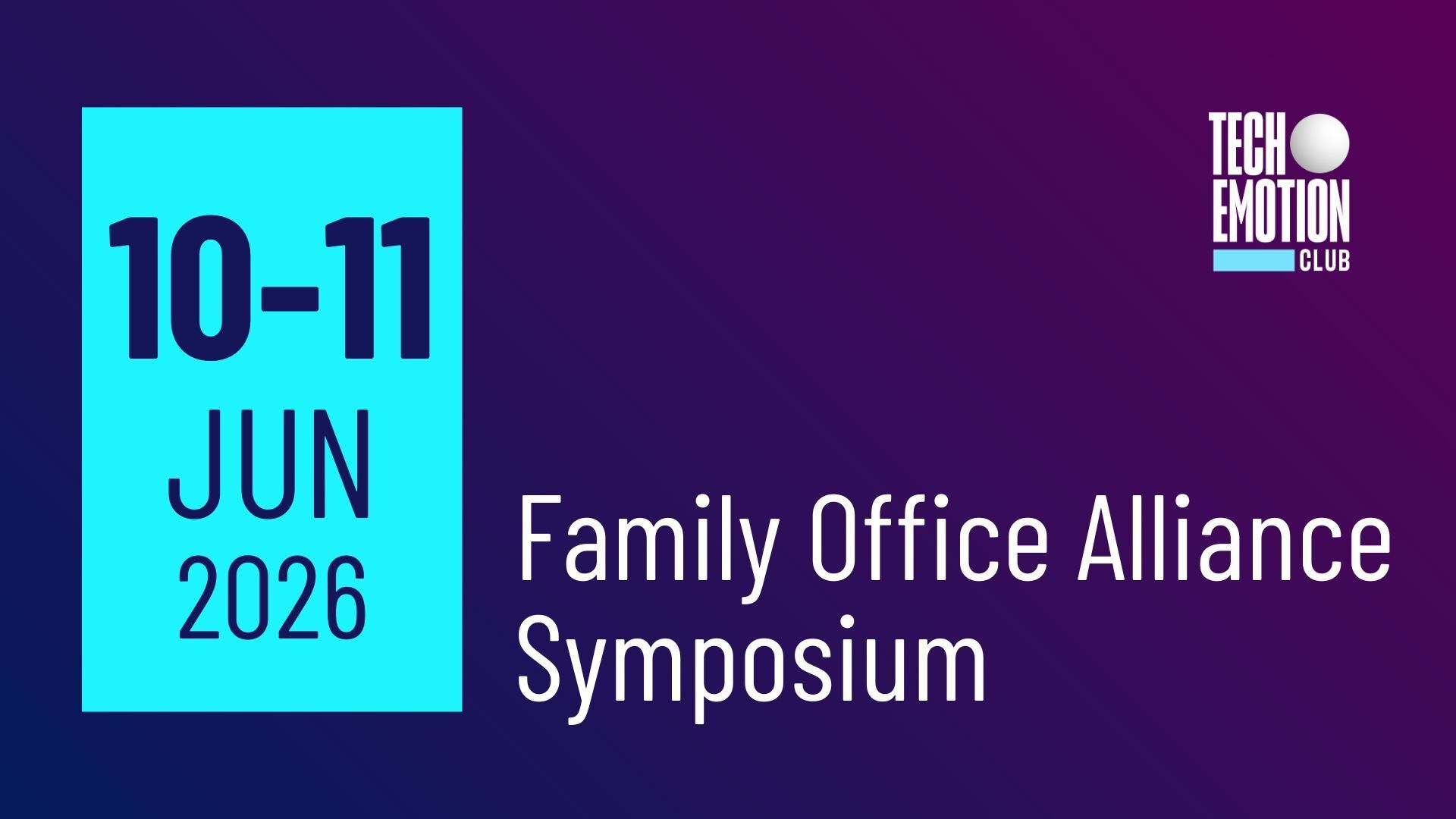 10-11
JUN
2026

TECH
EMOTION
CLUB

Family Office Alliance Symposium